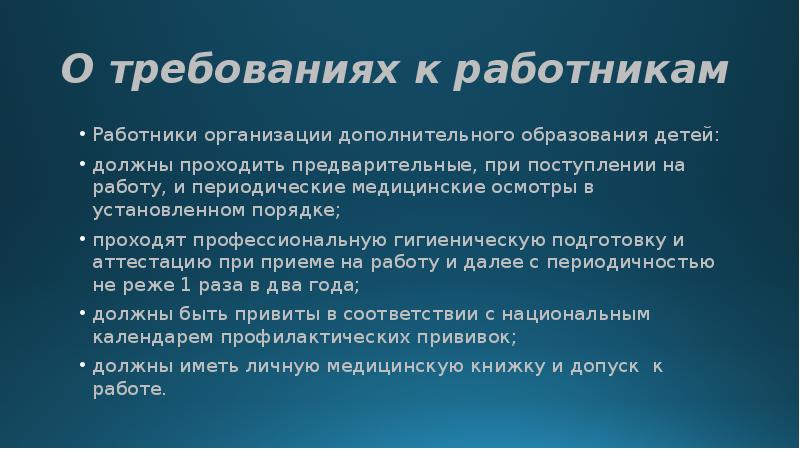 О требованиях к работникам

• Работники организации дополнительного образования детей:

• должны проходить предварительные, при поступлении на работу, и периодические медицинские осмотры в установленном порядке;

• проходят профессиональную гигиеническую подготовку и аттестацию при приеме на работу и далее с периодичностью не реже 1 раза в два года;

• должны быть привиты в соответствии с национальным календарем профилактических прививок;

• должны иметь личную медицинскую книжку и допуск к работе.